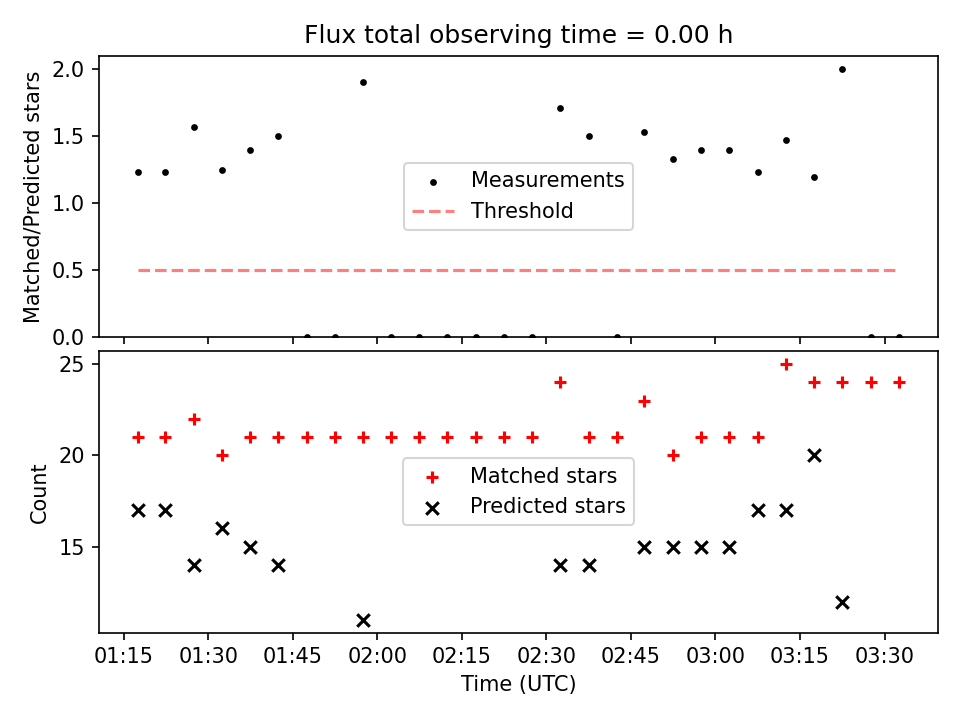 Flux total observing time = 0.00 h

Matched/Predicted stars

2.0
1.5
1.0
0.5
0.0

Measurements
Threshold

Count

25
20
15

Matched stars
Predicted stars

01:15 01:30 01:45 02:00 02:15 02:30 02:45 03:00 03:15 03:30

Time (UTC)